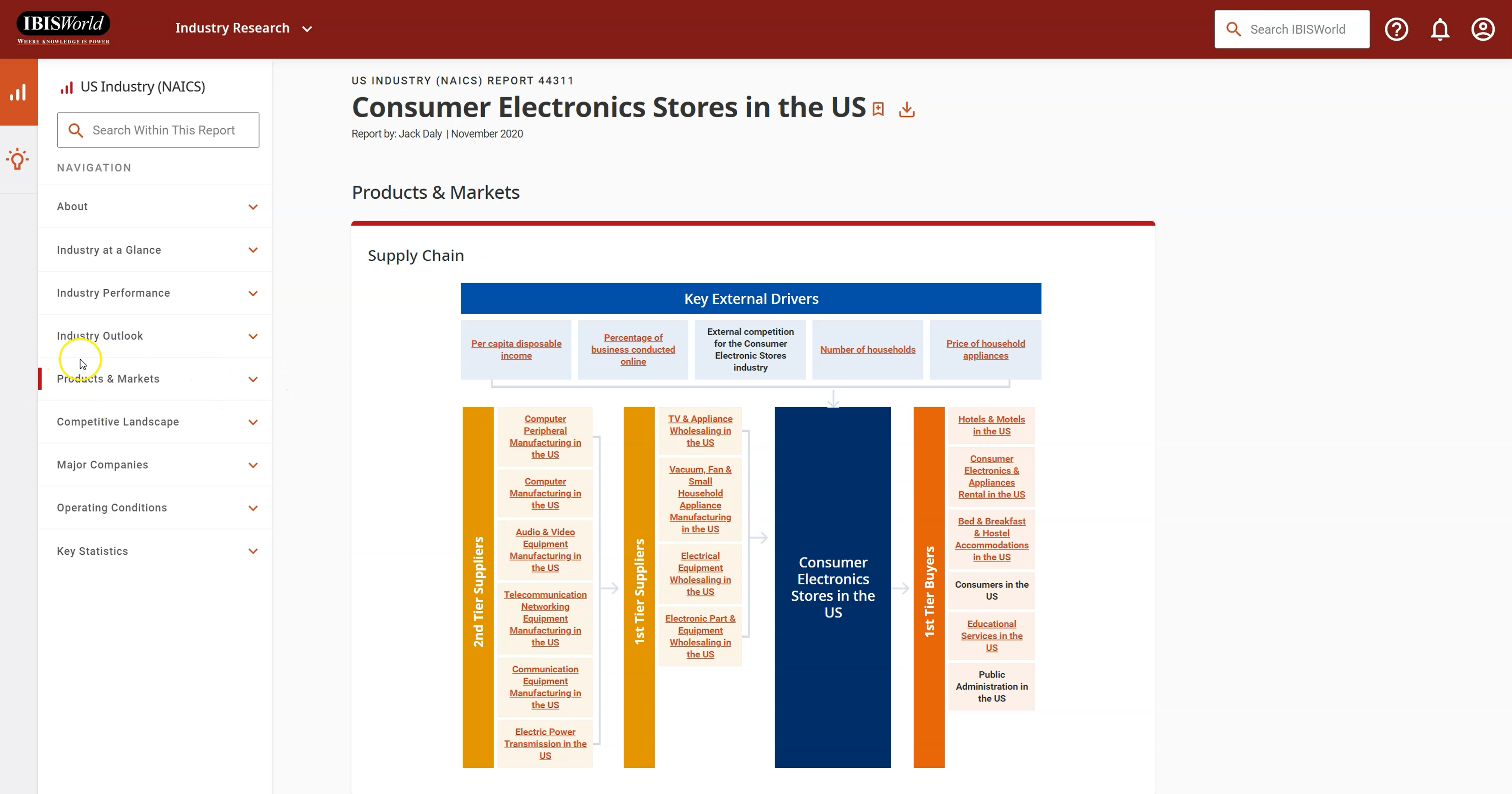 IBISWorld
WHERE KNOWLEDGE IS POWER

Industry Research

Search IBISWorld

US Industry (NAICS)

Search Within This Report

NAVIGATION

About

Industry at a Glance

Industry Performance

Industry Outlook

Products & Markets

Competitive Landscape

Major Companies

Operating Conditions

Key Statistics

US INDUSTRY (NAICS) REPORT 44311

Consumer Electronics Stores in the US

Report by: Jack Daly | November 2020

Products & Markets

Supply Chain

Key External Drivers

Per capita disposable income

Percentage of business conducted online

External competition for the Consumer Electronic Stores industry

Number of households

Price of household appliances

2nd Tier Suppliers

Computer Peripheral Manufacturing in the US

Computer Manufacturing in the US

Audio & Video Equipment Manufacturing in the US

Telecommunication Networking Equipment Manufacturing in the US

Communication Equipment Manufacturing in the US

Electric Power Transmission in the US

1st Tier Suppliers

TV & Appliance Wholesaling in the US

Vacuum, Fan & Small Household Appliance Manufacturing in the US

Electrical Equipment Wholesaling in the US

Electronic Part & Equipment Wholesaling in the US

Consumer Electronics Stores in the US

1st Tier Buyers

Hotels & Motels in the US

Consumer Electronics & Appliances Rental in the US

Bed & Breakfast & Hostel Accommodations in the US

Consumers in the US

Educational Services in the US

Public Administration in the US